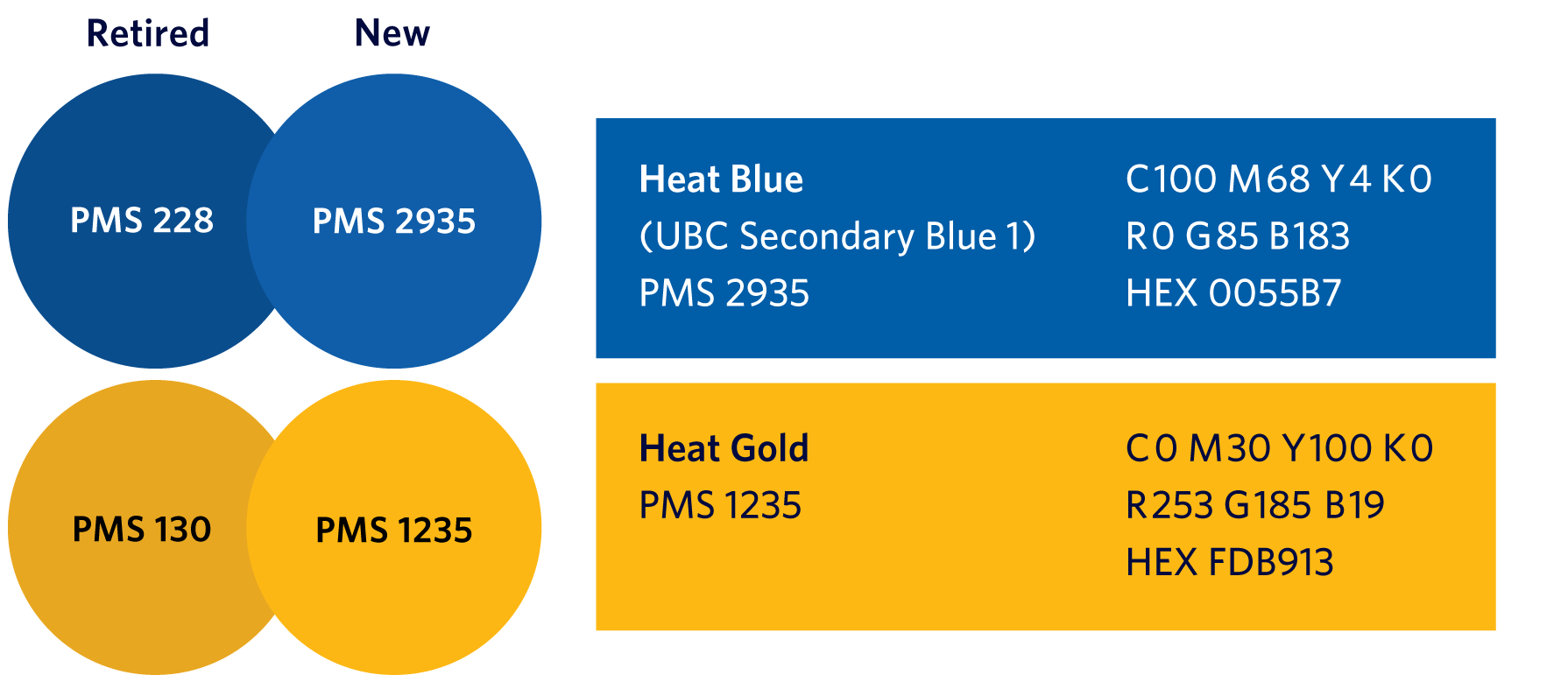 Retired New

PMS 228 PMS 2935

PMS 130 PMS 1235

Heat Blue
(UBC Secondary Blue 1)
PMS 2935

C100 M68 Y4 K0
R0 G85 B183
HEX 0055B7

Heat Gold
PMS 1235

C0 M30 Y100 K0
R253 G185 B19
HEX FDB913